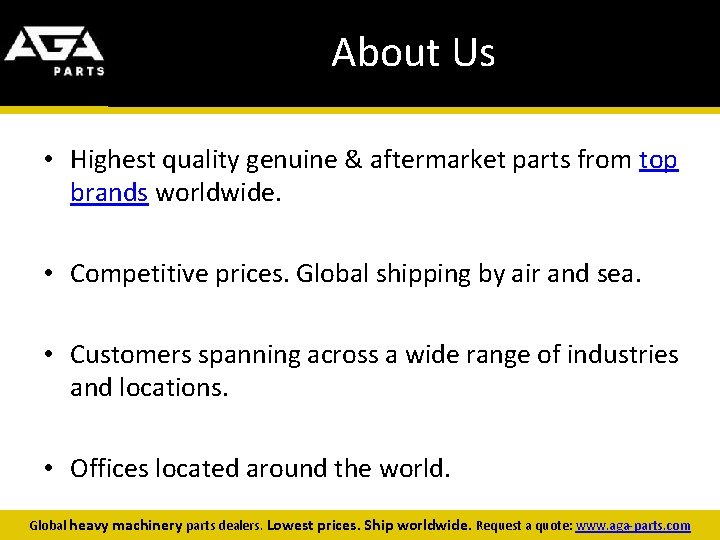 AGA
PARTS

About Us

• Highest quality genuine & aftermarket parts from top brands worldwide.

• Competitive prices. Global shipping by air and sea.

• Customers spanning across a wide range of industries and locations.

• Offices located around the world.

Global heavy machinery parts dealers. Lowest prices. Ship worldwide. Request a quote: www.aga-parts.com